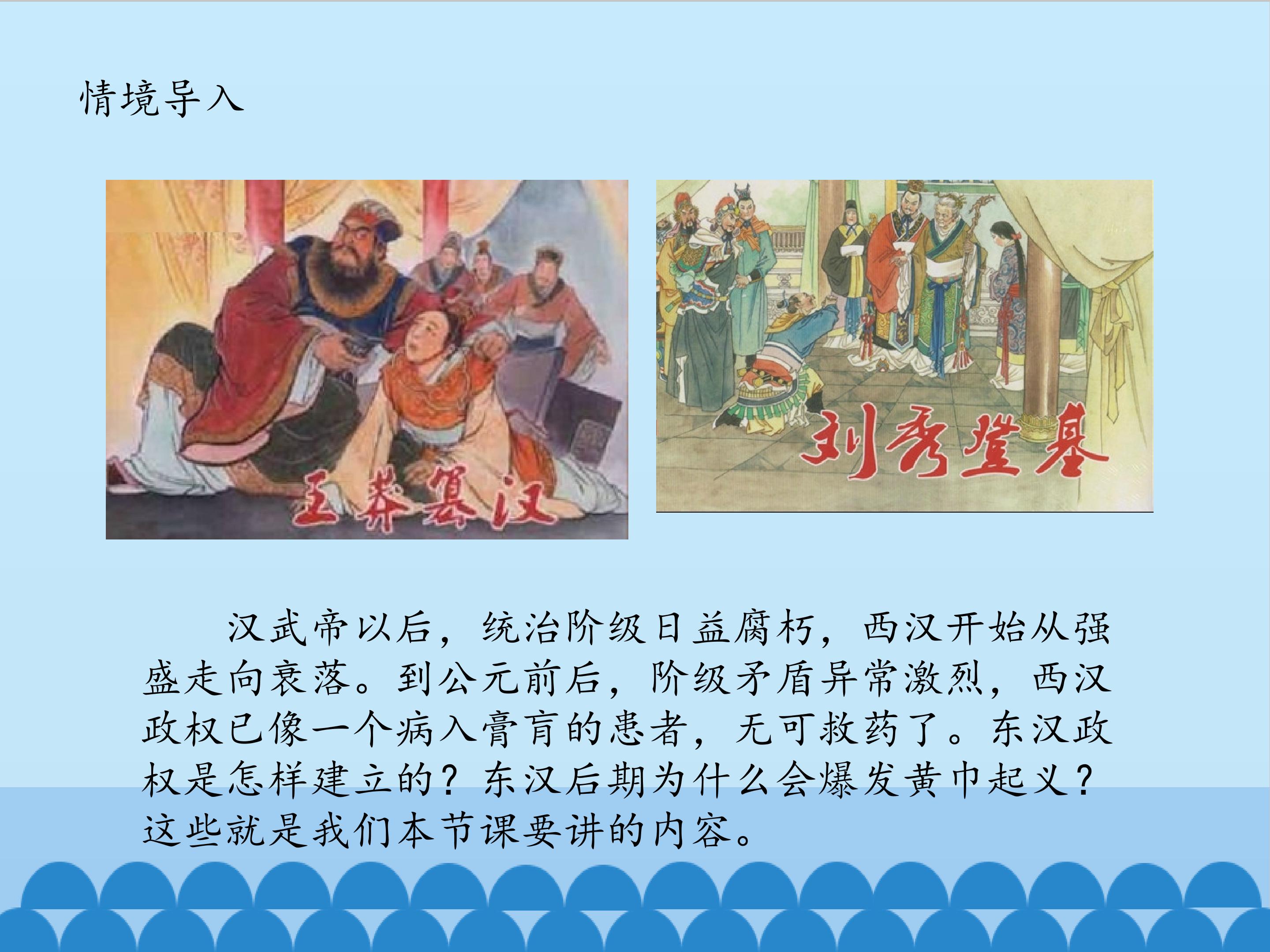 情境导入

王莽篡汉

刘秀登基

汉武帝以后，统治阶级日益腐朽，西汉开始从强盛走向衰落。到公元前后，阶级矛盾异常激烈，西汉政权已像一个病入膏肓的患者，无可救药了。东汉政权是怎样建立的？东汉后期为什么会爆发黄巾起义？这些就是我们本节课要讲的内容。